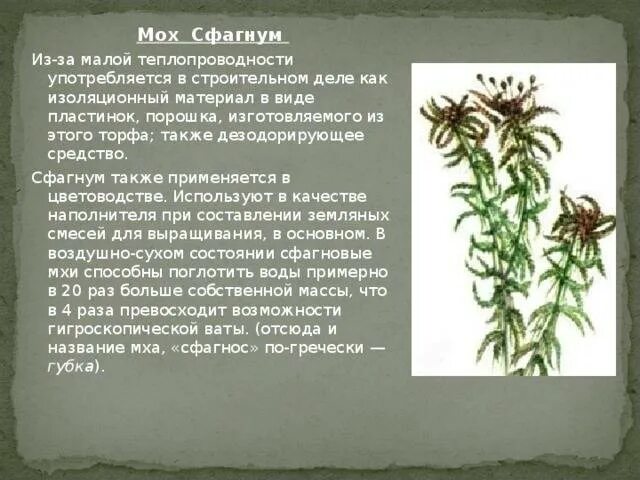 Мох Сфагнум

Из-за малой теплопроводности употребляется в строительном деле как изоляционный материал в виде пластинок, порошка, изготовляемого из этого торфа; также дезодорирующее средство.

Сфагнум также применяется в цветоводстве. Используют в качестве наполнителя при составлении земляных смесей для выращивания, в основном. В воздушно-сухом состоянии сфагновые мхи способны поглотить воды примерно в 20 раз больше собственной массы, что в 4 раза превосходит возможности гигроскопической ваты. (отсюда и название мха, «сфагнос» по-гречески — губка).